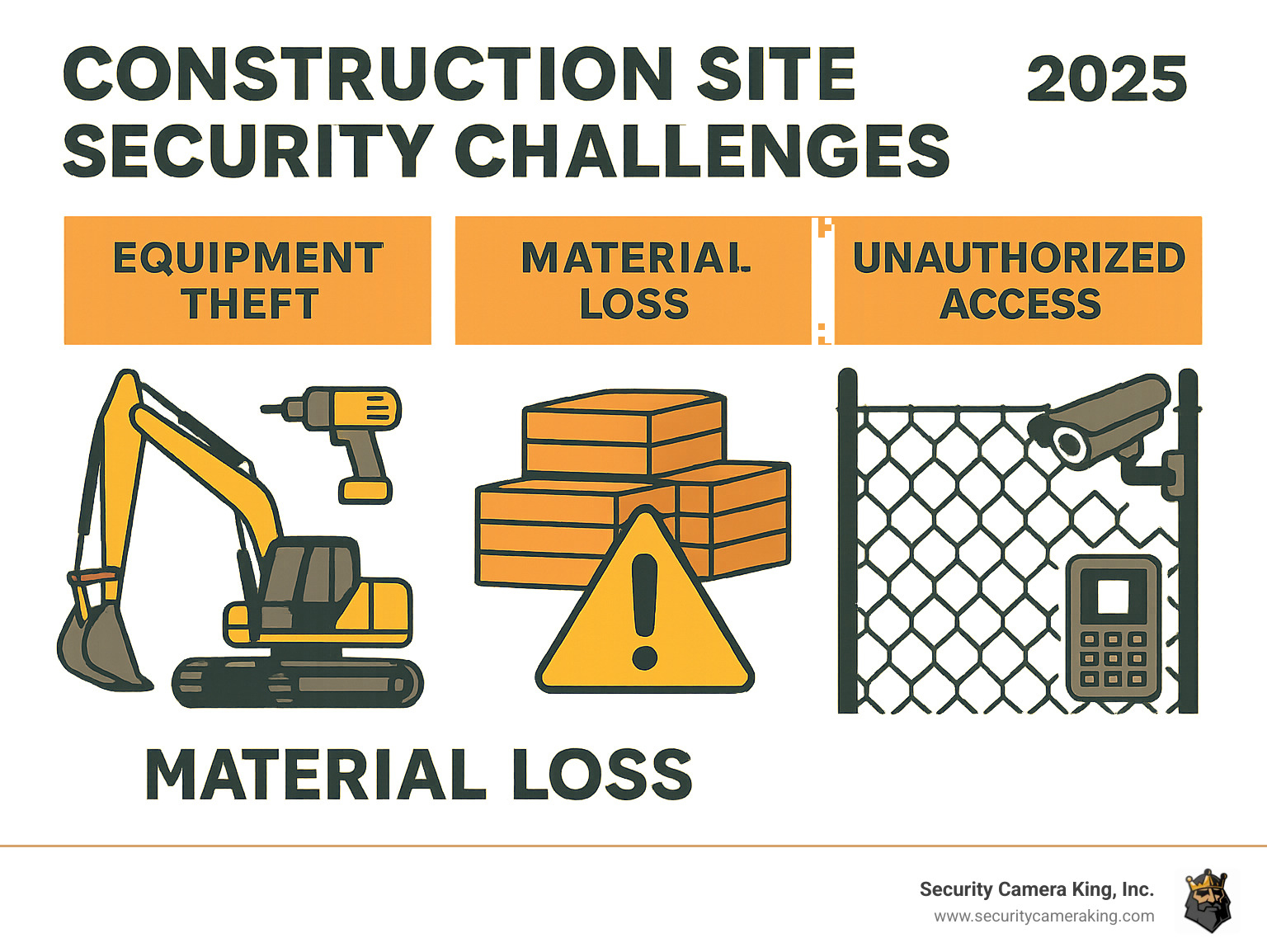 CONSTRUCTION SITE SECURITY CHALLENGES

2025

EQUIPMENT THEFT

MATERIAL LOSS

UNAUTHORIZED ACCESS

MATERIAL LOSS

Security Camera King, Inc.
www.securitycameraking.com